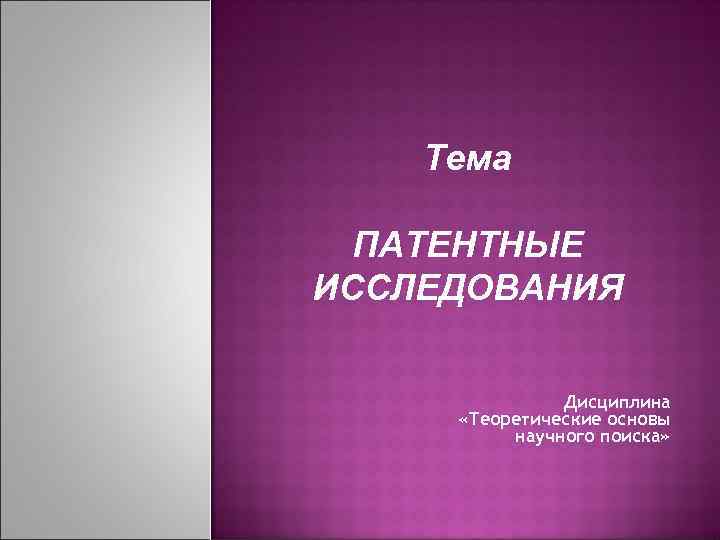 Тема

ПАТЕНТНЫЕ ИССЛЕДОВАНИЯ

Дисциплина
«Теоретические основы научного поиска»